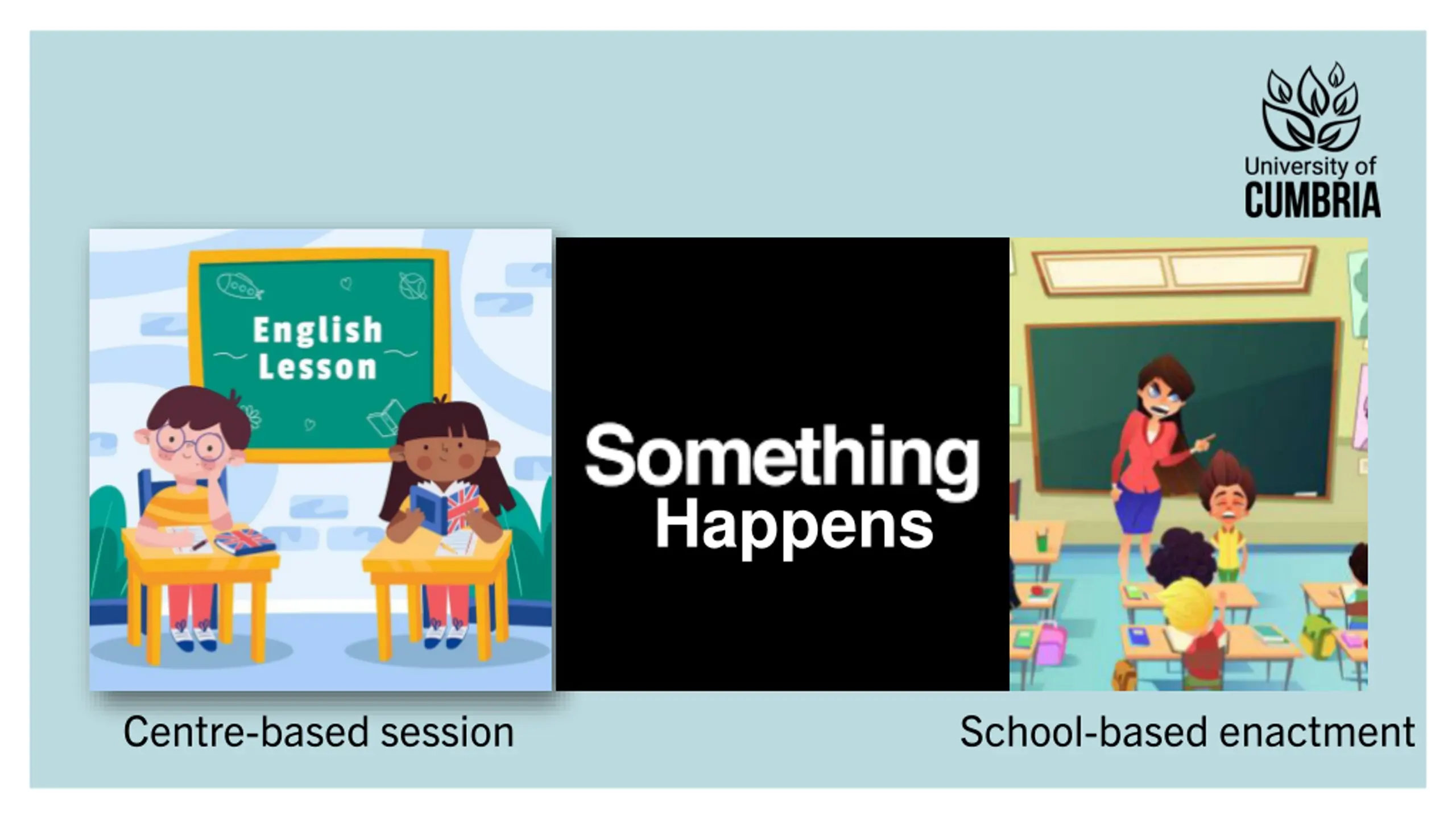 University of
CUMBRIA

English Lesson

Something Happens

Centre-based session

School-based enactment